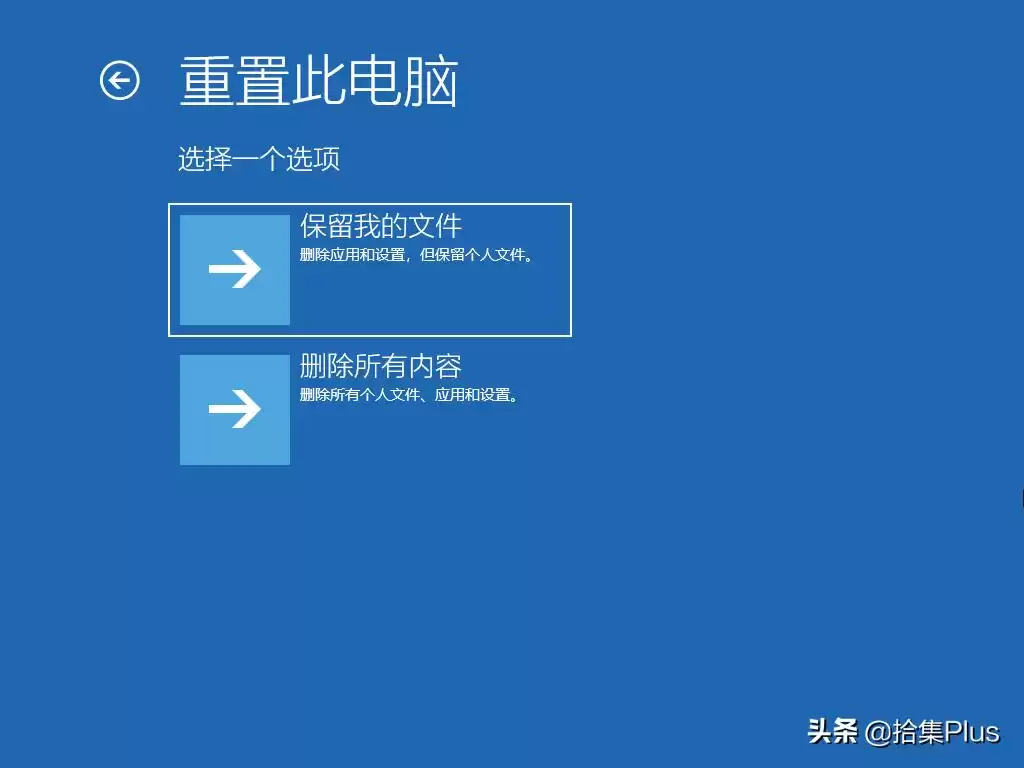 重置此电脑

选择一个选项

保留我的文件
删除应用和设置，但保留个人文件。

删除所有内容
删除所有个人文件、应用和设置。

头条 @拾集Plus